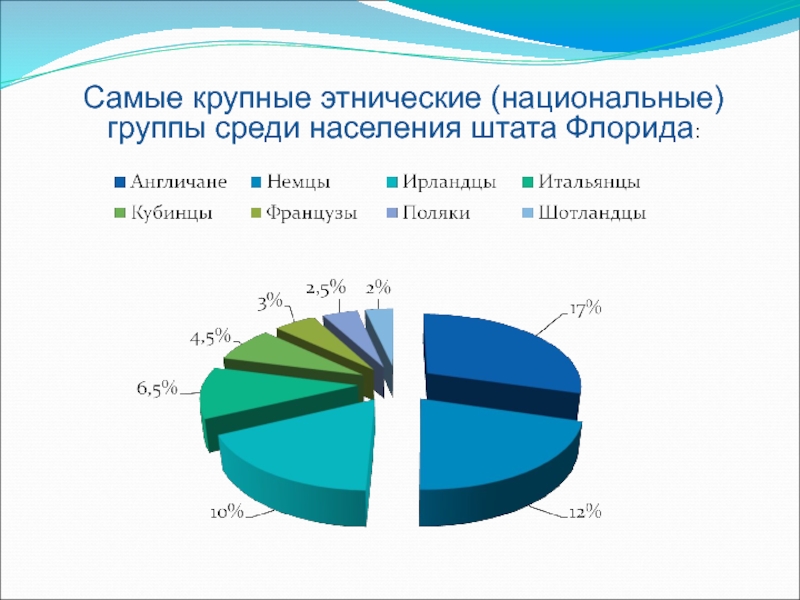 Самые крупные этнические (национальные) группы среди населения штата Флорида:

Англичане
Немцы
Ирландцы
Итальянцы
Кубинцы
Французы
Поляки
Шотландцы

17%
12%
10%
6,5%
4,5%
3%
2,5%
2%